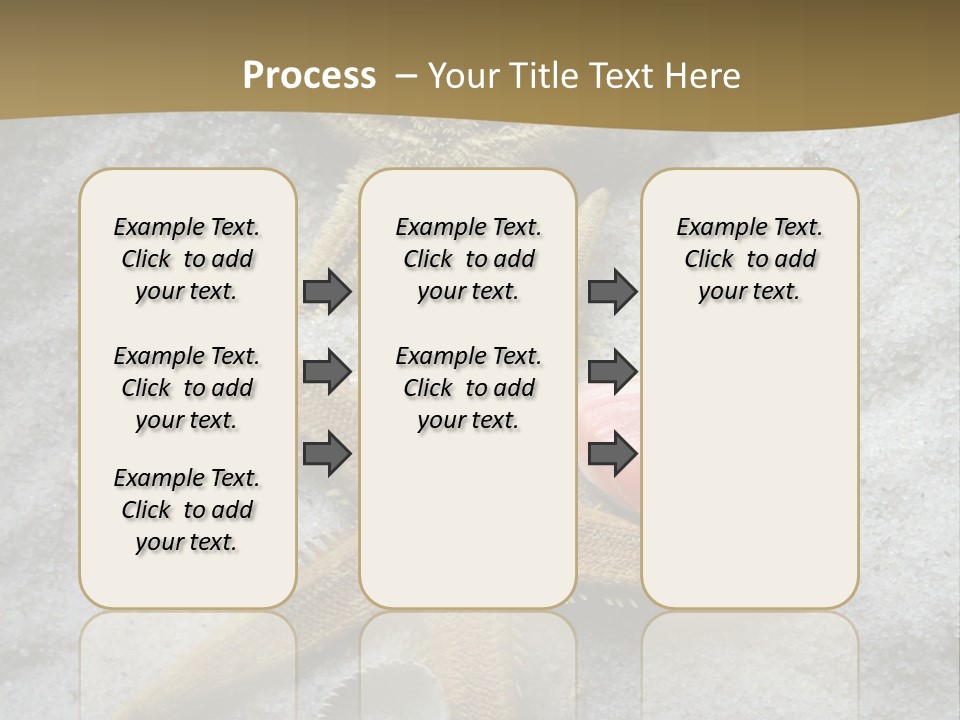 Process – Your Title Text Here

Example Text. Click to add your text.

Example Text. Click to add your text.

Example Text. Click to add your text.

Example Text. Click to add your text.

Example Text. Click to add your text.

Example Text. Click to add your text.